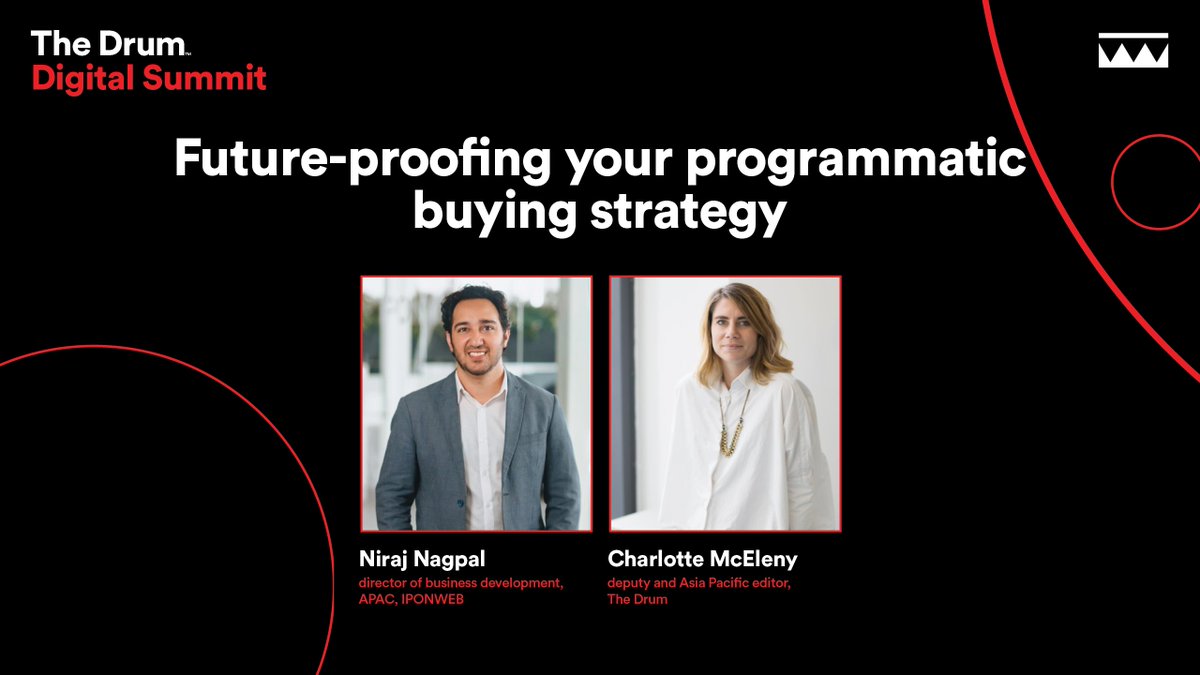 The Drum™
Digital Summit

Future-proofing your programmatic buying strategy

Niraj Nagpal
director of business development, APAC, IPONWEB

Charlotte McEleny
deputy and Asia Pacific editor, The Drum